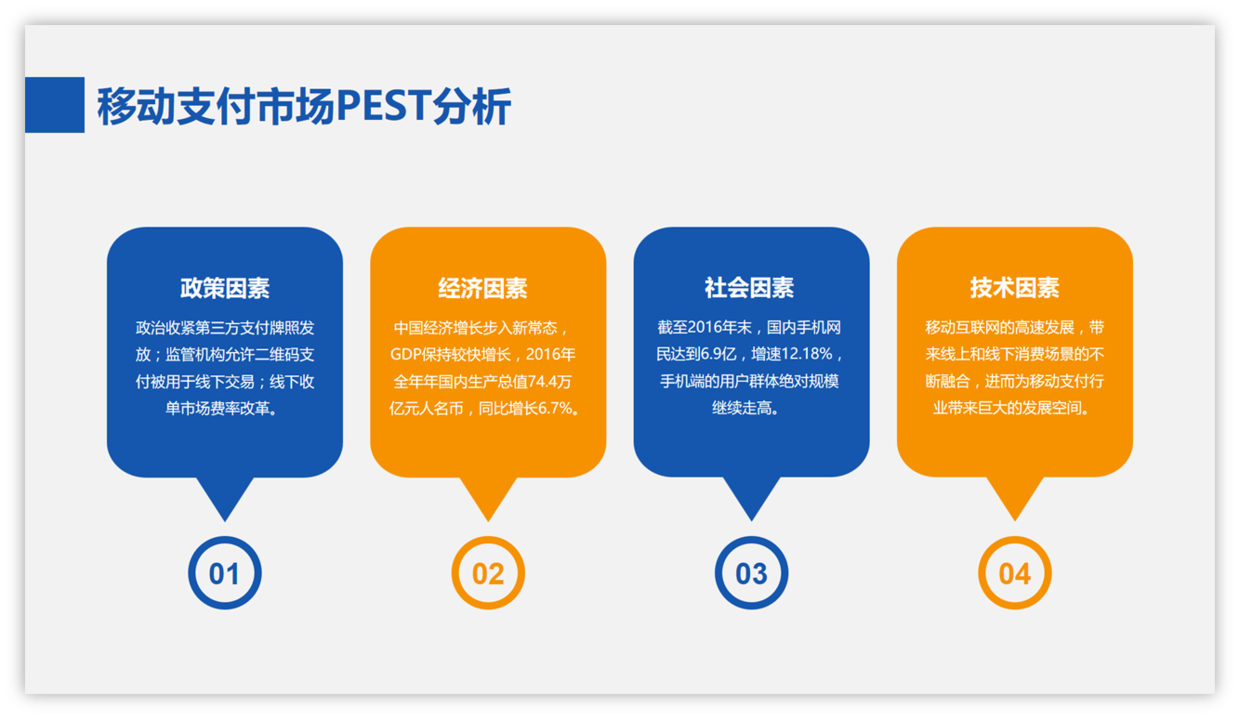 移动支付市场PEST分析

政策因素

政治收紧第三方支付牌照发放；监管机构允许二维码支付被用于线下交易；线下收单市场费率改革。

01

经济因素

中国经济增长步入新常态，GDP保持较快增长，2016年全年年国内生产总值74.4万亿元人名币，同比增长6.7%。

02

社会因素

截至2016年末，国内手机网民达到6.9亿，增速12.18%，手机端的用户群体绝对规模继续走高。

03

技术因素

移动互联网的高速发展，带来线上和线下消费场景的不断融合，进而为移动支付行业带来巨大的发展空间。

04